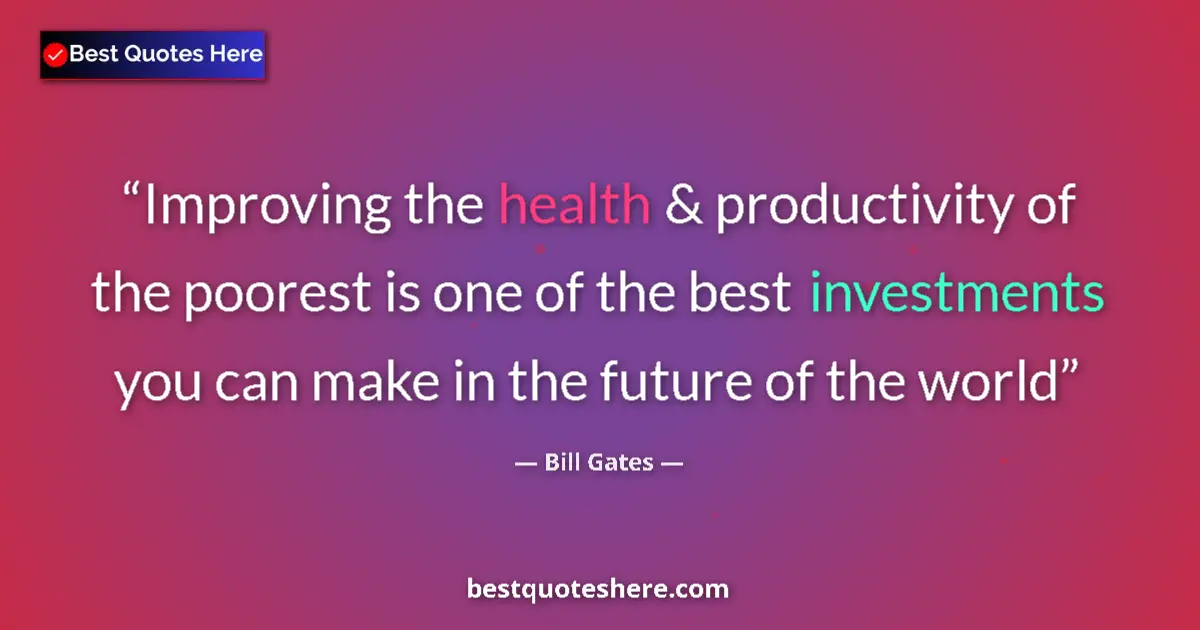 Best Quotes Here

“Improving the health & productivity of the poorest is one of the best investments you can make in the future of the world”

— Bill Gates —

bestquoteshere.com